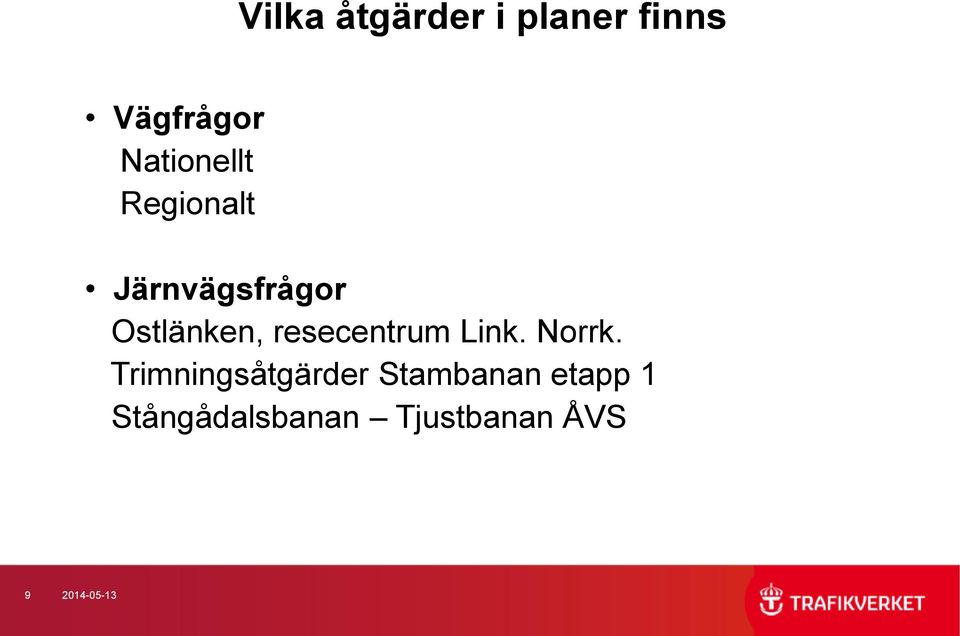 Vilka åtgärder i planer finns

• Vägfrågor
Nationellt
Regionalt

• Järnvägsfrågor
Ostlänken, resecentrum Link. Norrk.
Trimningsåtgärder Stambanan etapp 1
Stångådalsbanan – Tjustbanan ÅVS

9 2014-05-13

TRAFIKVERKET